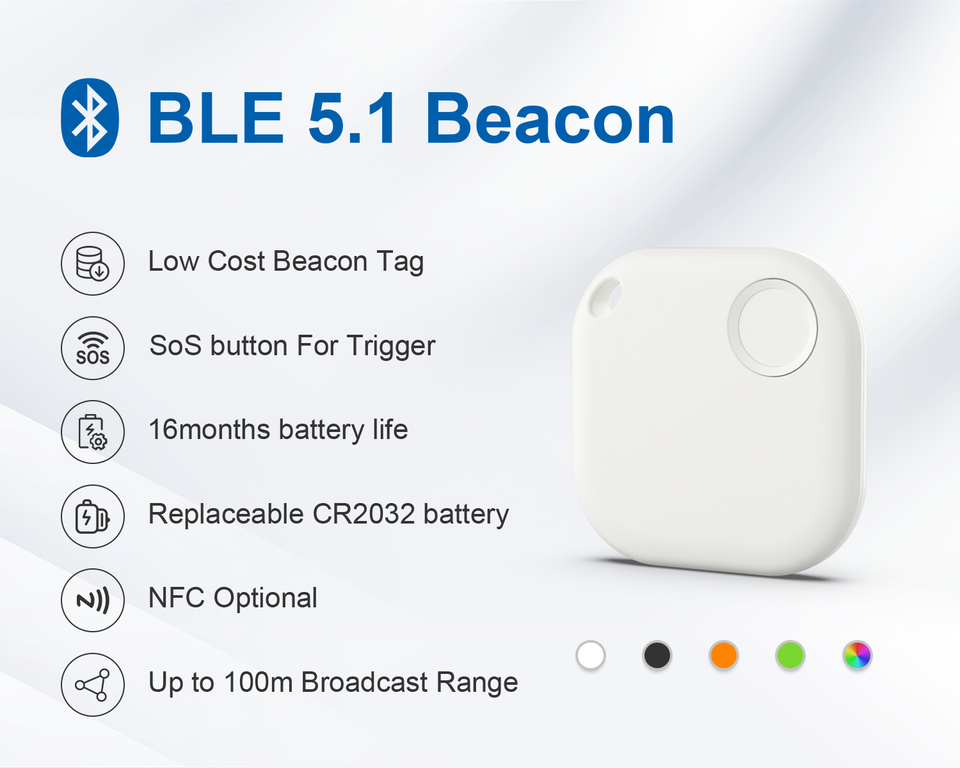 BLE 5.1 Beacon

Low Cost Beacon Tag

SOS

SoS button For Trigger

16months battery life

Replaceable CR2032 battery

NFC Optional

Up to 100m Broadcast Range